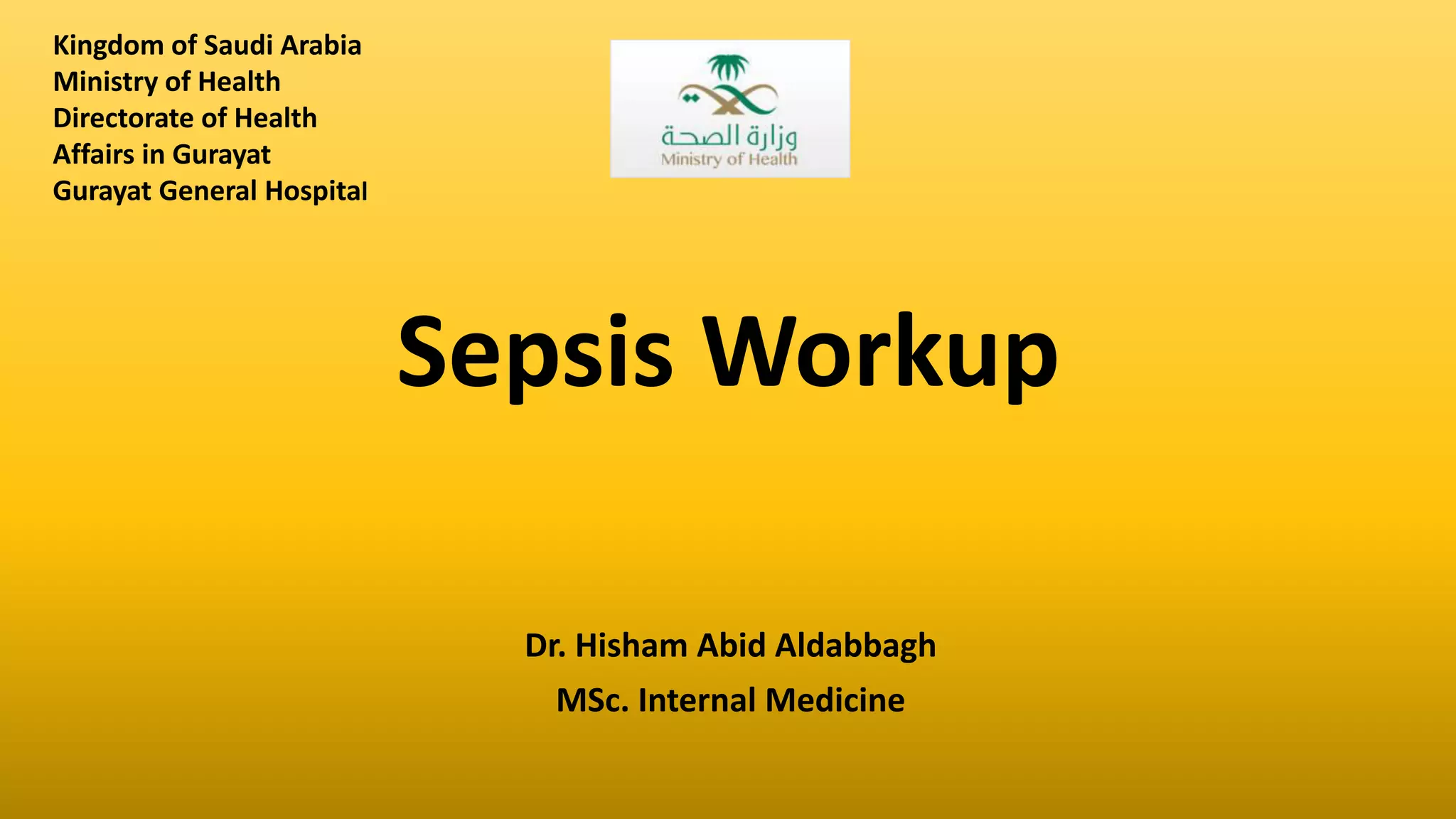 Kingdom of Saudi Arabia
Ministry of Health
Directorate of Health Affairs in Gurayat
Gurayat General Hospital

وزارة الصحة
Ministry of Health

Sepsis Workup

Dr. Hisham Abid Aldabbagh
MSc. Internal Medicine